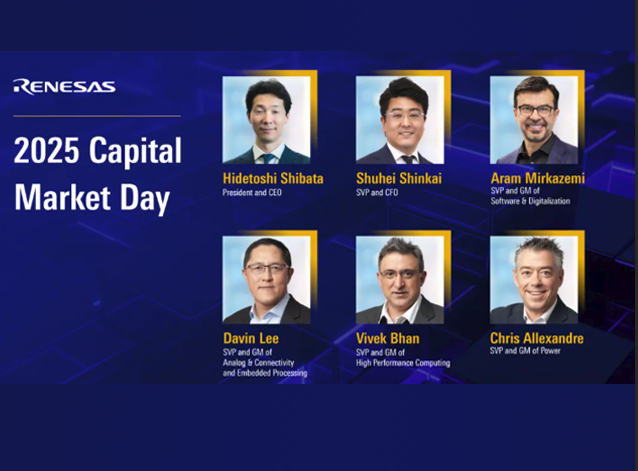 RENESAS

2025 Capital Market Day

Hidetoshi Shibata
President and CEO

Shuhei Shinkai
SVP and CFO

Aram Mirkazemi
SVP and GM of Software & Digitalization

Davin Lee
SVP and GM of Analog & Connectivity and Embedded Processing

Vivek Bhan
SVP and GM of High Performance Computing

Chris Allexandre
SVP and GM of Power